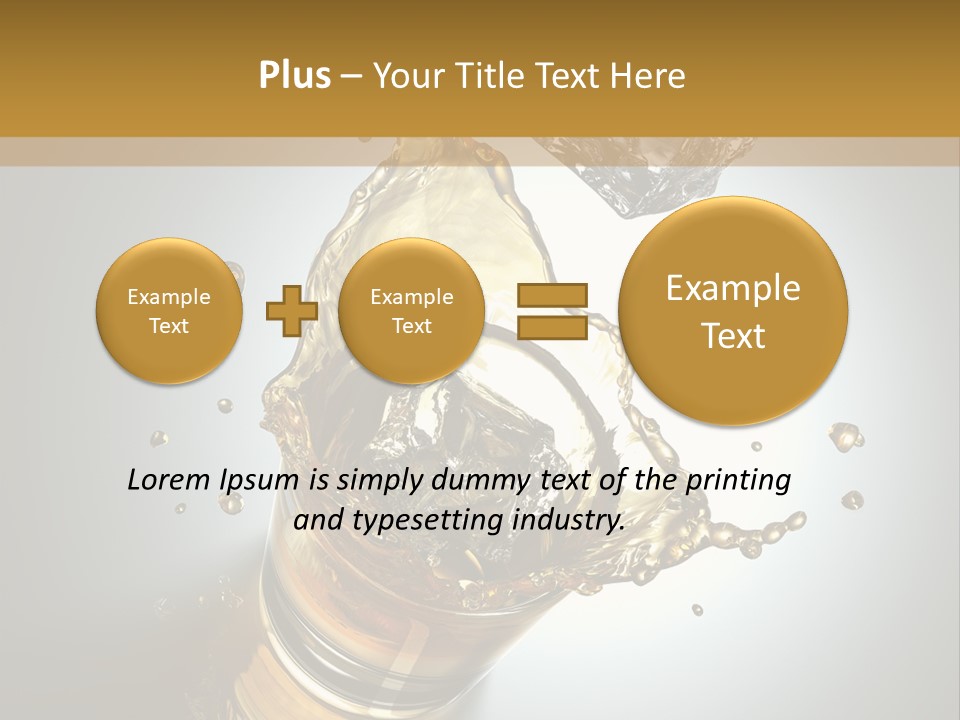 Plus – Your Title Text Here

Example Text

Example Text

Example Text

Lorem Ipsum is simply dummy text of the printing and typesetting industry.